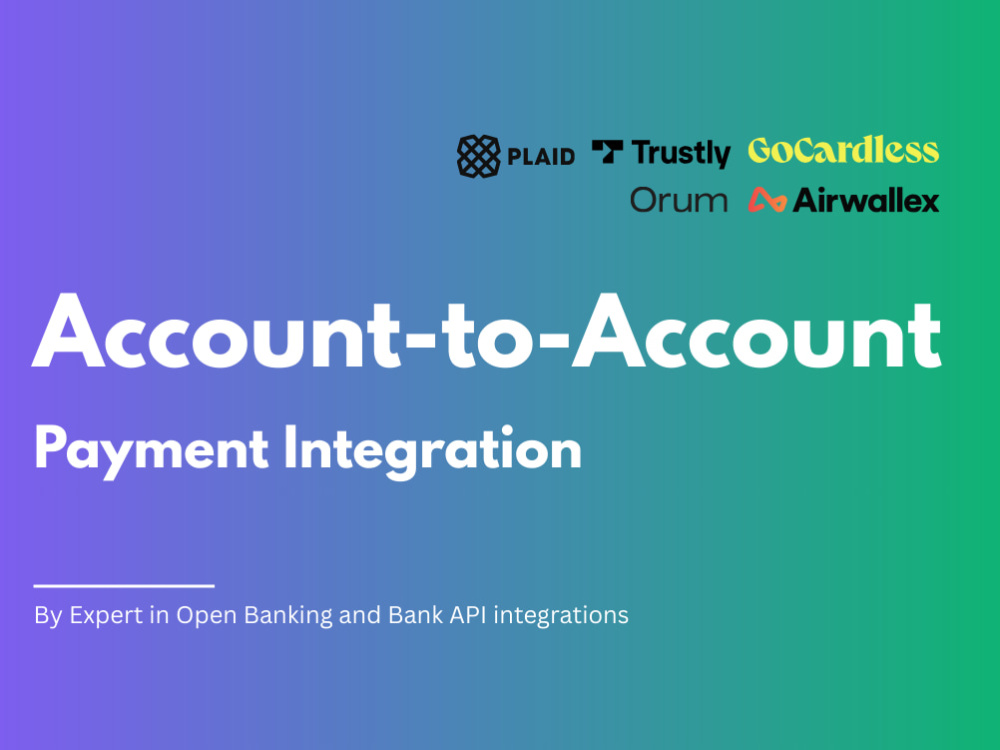 PLAID Trustly GoCardless
Orum Airwallex

Account-to-Account

Payment Integration

By Expert in Open Banking and Bank API integrations